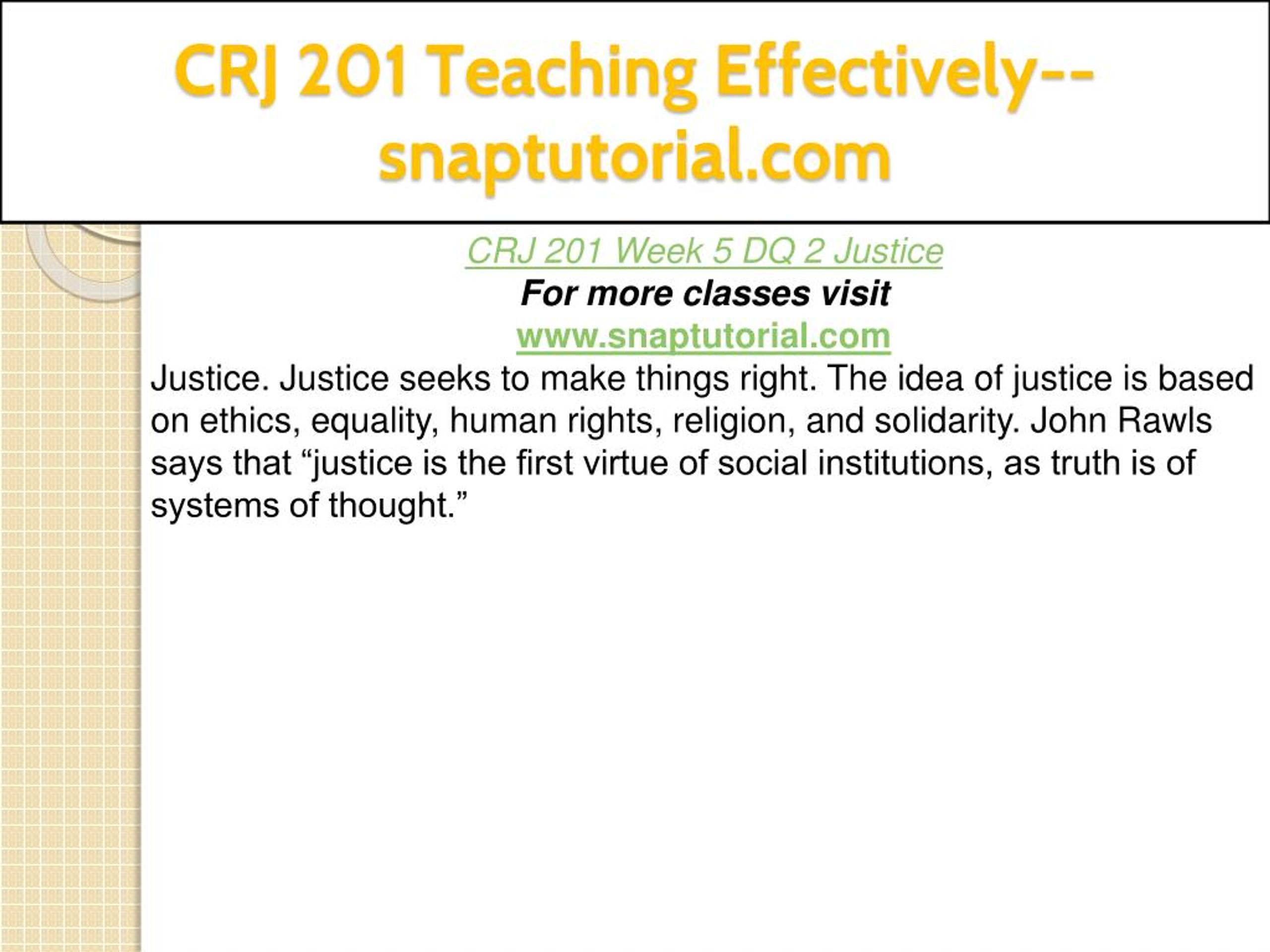 CRJ 201 Teaching Effectively--snaptutorial.com

CRJ 201 Week 5 DQ 2 Justice
For more classes visit
www.snaptutorial.com
Justice. Justice seeks to make things right. The idea of justice is based on ethics, equality, human rights, religion, and solidarity. John Rawls says that “justice is the first virtue of social institutions, as truth is of systems of thought.”